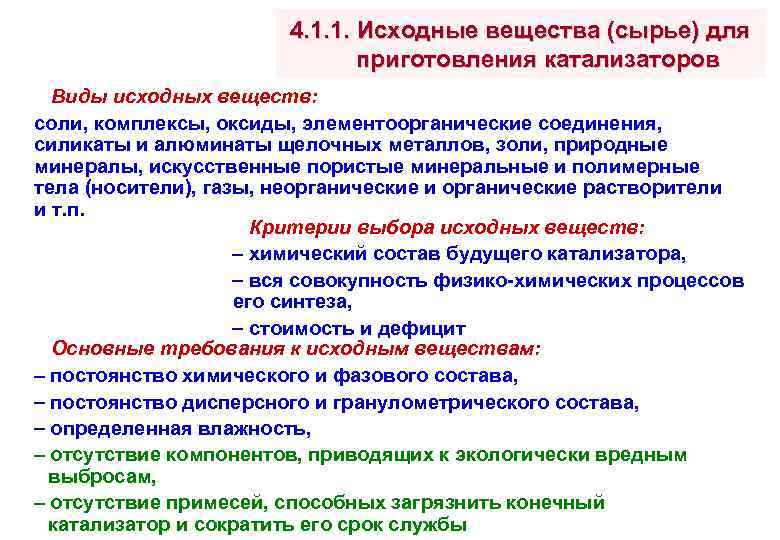 4.1.1. Исходные вещества (сырье) для приготовления катализаторов

Виды исходных веществ:

соли, комплексы, оксиды, элементоорганические соединения, силикаты и алюминаты щелочных металлов, золи, природные минералы, искусственные пористые минеральные и полимерные тела (носители), газы, неорганические и органические растворители и т.п.

Критерии выбора исходных веществ:

– химический состав будущего катализатора,

– вся совокупность физико-химических процессов его синтеза,

– стоимость и дефицит

Основные требования к исходным веществам:

– постоянство химического и фазового состава,

– постоянство дисперсного и гранулометрического состава,

– определенная влажность,

– отсутствие компонентов, приводящих к экологически вредным выбросам,

– отсутствие примесей, способных загрязнить конечный катализатор и сократить его срок службы